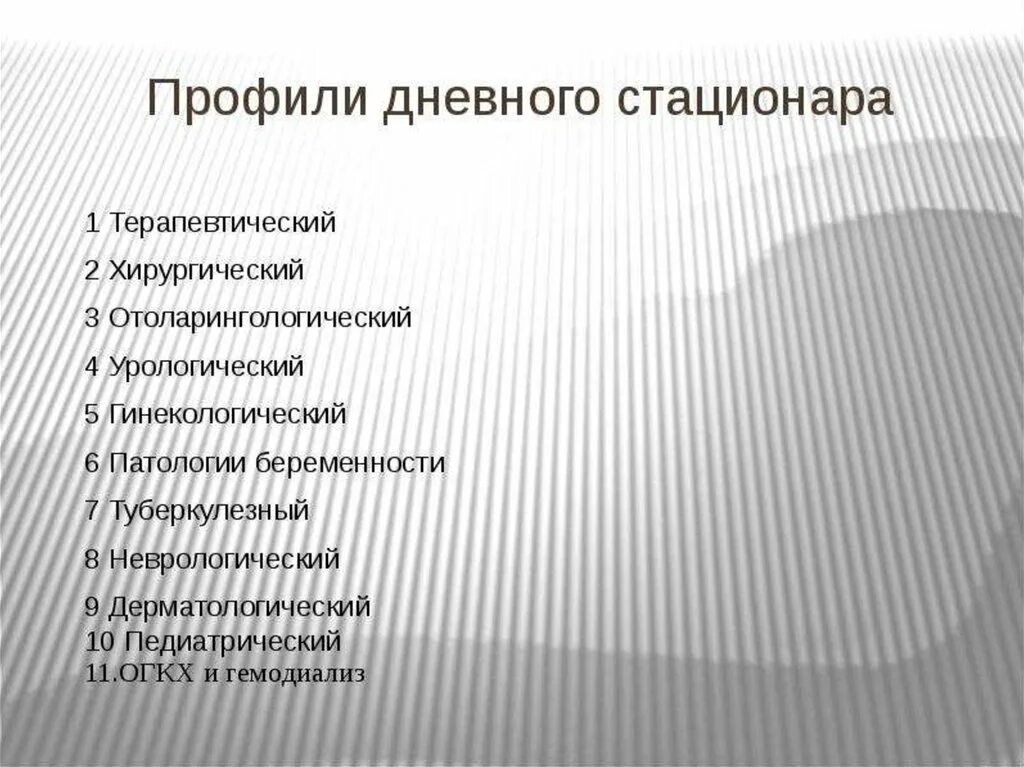 Профили дневного стационара

1 Терапевтический
2 Хирургический
3 Отоларингологический
4 Урологический
5 Гинекологический
6 Патологии беременности
7 Туберкулезный
8 Неврологический
9 Дерматологический
10 Педиатрический
11.ОГКХ и гемодиализ